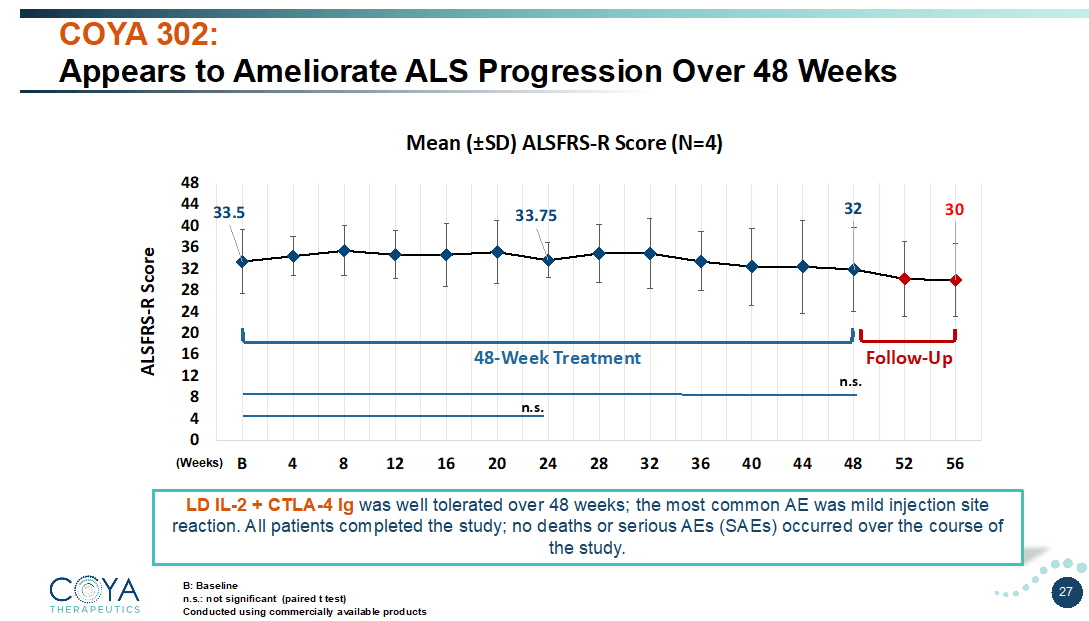 COYA 302:
Appears to Ameliorate ALS Progression Over 48 Weeks

Mean (±SD) ALSFRS-R Score (N=4)

ALSFRS-R Score

48
44
40
36
32
28
24
20
16
12
8
4
0

33.5
33.75
32
30

48-Week Treatment
Follow-Up

n.s.
n.s.

(Weeks) B 4 8 12 16 20 24 28 32 36 40 44 48 52 56

LD IL-2 + CTLA-4 Ig was well tolerated over 48 weeks; the most common AE was mild injection site reaction. All patients completed the study; no deaths or serious AEs (SAEs) occurred over the course of the study.

COYA THERAPEUTICS

B: Baseline
n.s.: not significant (paired t test)
Conducted using commercially available products

27